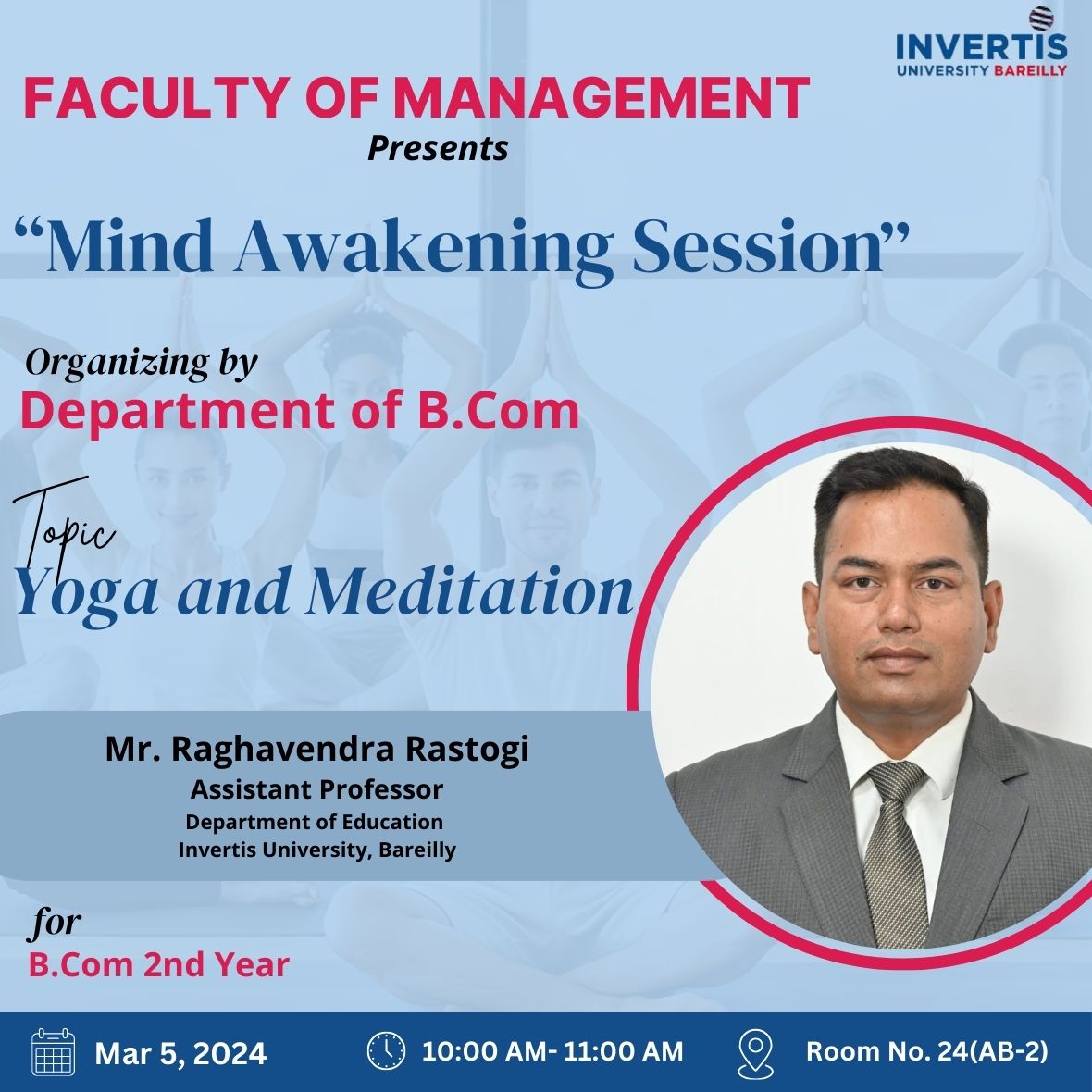 INVERTIS
UNIVERSITY BAREILLY

FACULTY OF MANAGEMENT
Presents

“Mind Awakening Session”

Organizing by
Department of B.Com

Topic
Yoga and Meditation

Mr. Raghavendra Rastogi
Assistant Professor
Department of Education
Invertis University, Bareilly

for
B.Com 2nd Year

Mar 5, 2024
10:00 AM- 11:00 AM
Room No. 24(AB-2)